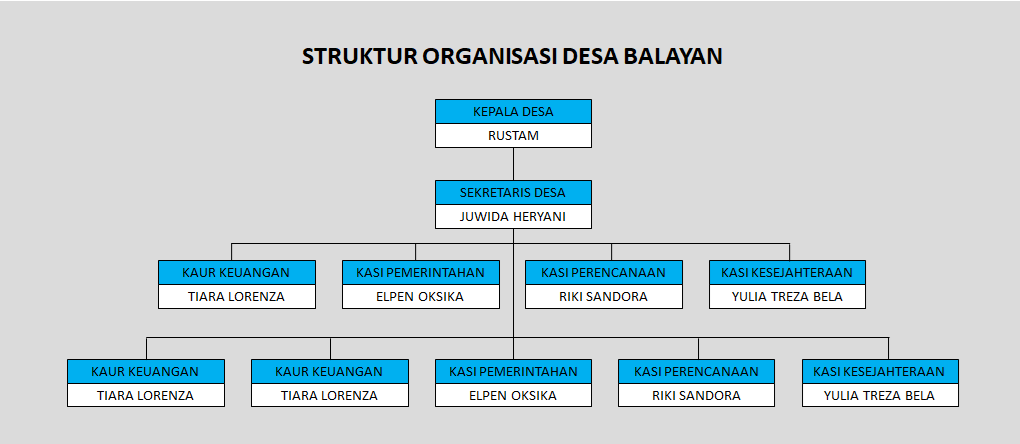 STRUKTUR ORGANISASI DESA BALAYAN

KEPALA DESA
RUSTAM

SEKRETARIS DESA
JUWIDA HERYANI

KAUR KEUANGAN
TIARA LORENZA

KASI PEMERINTAHAN
ELPEN OKSIKA

KASI PERENCANAAN
RIKI SANDORA

KASI KESEJAHTERAAN
YULIA TREZA BELA

KAUR KEUANGAN
TIARA LORENZA

KAUR KEUANGAN
TIARA LORENZA

KASI PEMERINTAHAN
ELPEN OKSIKA

KASI PERENCANAAN
RIKI SANDORA

KASI KESEJAHTERAAN
YULIA TREZA BELA